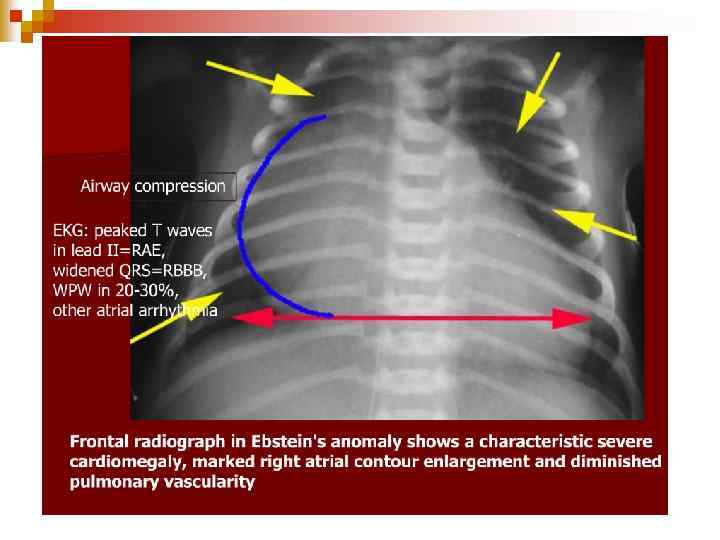 Airway compression

EKG: peaked T waves in lead II=RAE, widened QRS=RBBB, WPW in 20-30%, other atrial arrhythmia

Frontal radiograph in Ebstein's anomaly shows a characteristic severe cardiomegaly, marked right atrial contour enlargement and diminished pulmonary vascularity